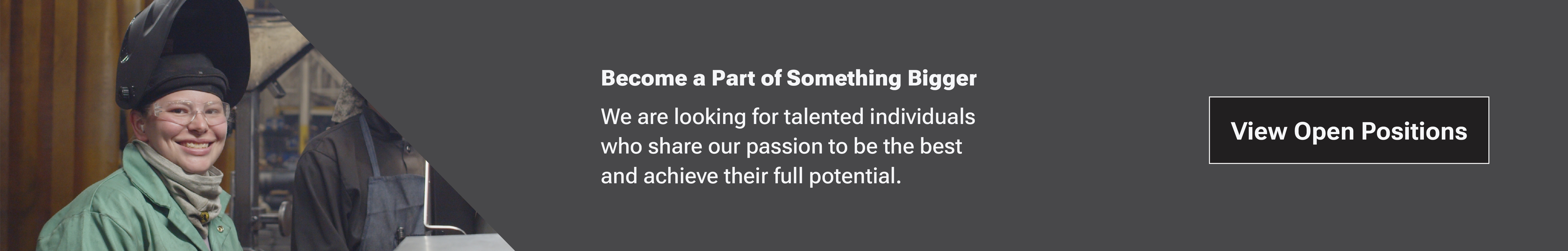 Become a Part of Something Bigger

We are looking for talented individuals who share our passion to be the best and achieve their full potential.

View Open Positions